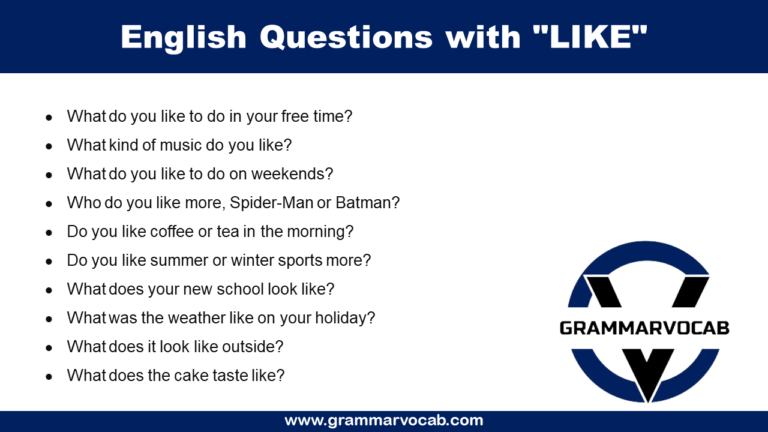 English Questions with "LIKE"

- What do you like to do in your free time?
- What kind of music do you like?
- What do you like to do on weekends?
- Who do you like more, Spider-Man or Batman?
- Do you like coffee or tea in the morning?
- Do you like summer or winter sports more?
- What does your new school look like?
- What was the weather like on your holiday?
- What does it look like outside?
- What does the cake taste like?

GRAMMARVOCAB

www.grammarvocab.com